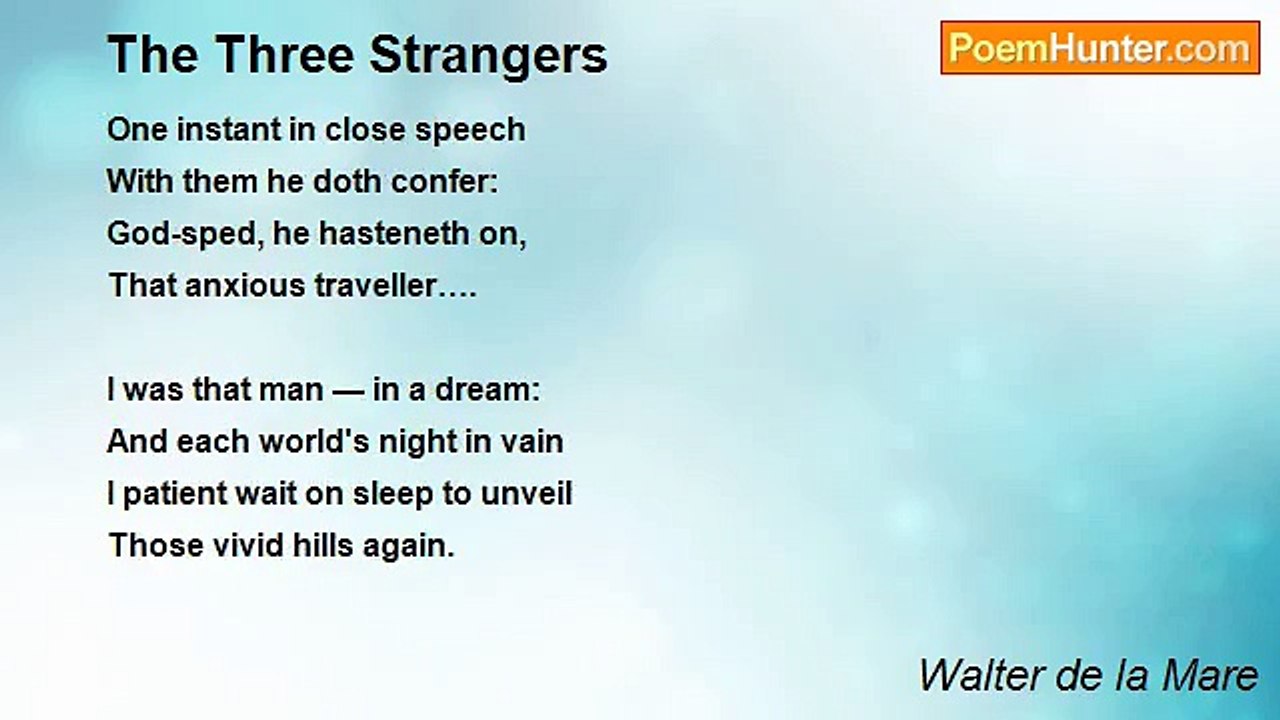 The Three Strangers

PoemHunter.com

One instant in close speech
With them he doth confer:
God-sped, he hasteneth on,
That anxious traveller….

I was that man — in a dream:
And each world's night in vain
I patient wait on sleep to unveil
Those vivid hills again.

Walter de la Mare